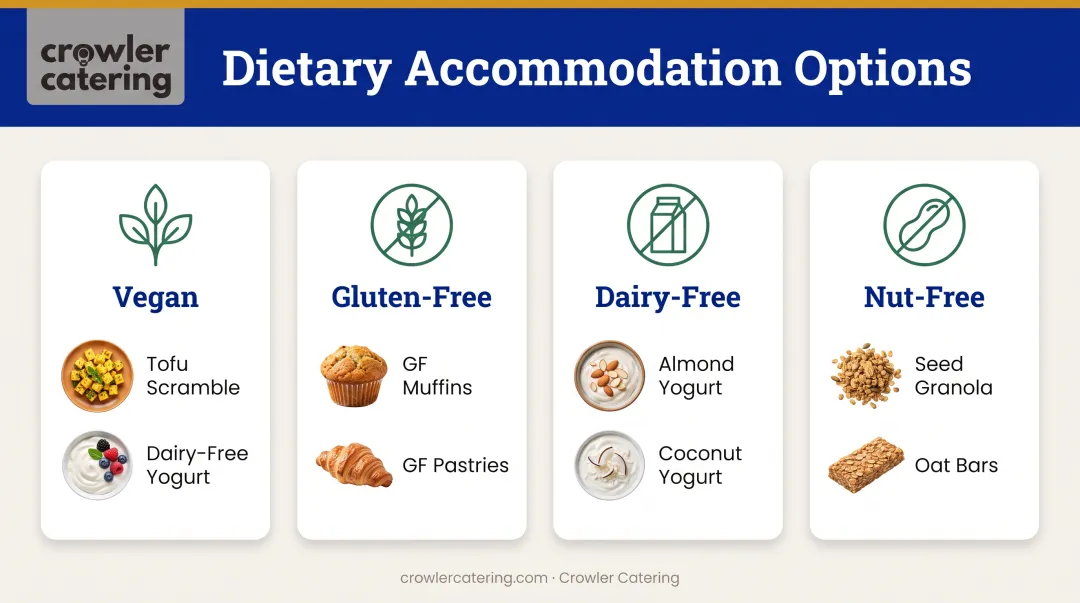 crowler catering

Dietary Accommodation Options

Vegan

Tofu Scramble

Dairy-Free Yogurt

Gluten-Free

GF Muffins

GF Pastries

Dairy-Free

Almond Yogurt

Coconut Yogurt

Nut-Free

Seed Granola

Oat Bars

crowlercatering.com · Crowler Catering